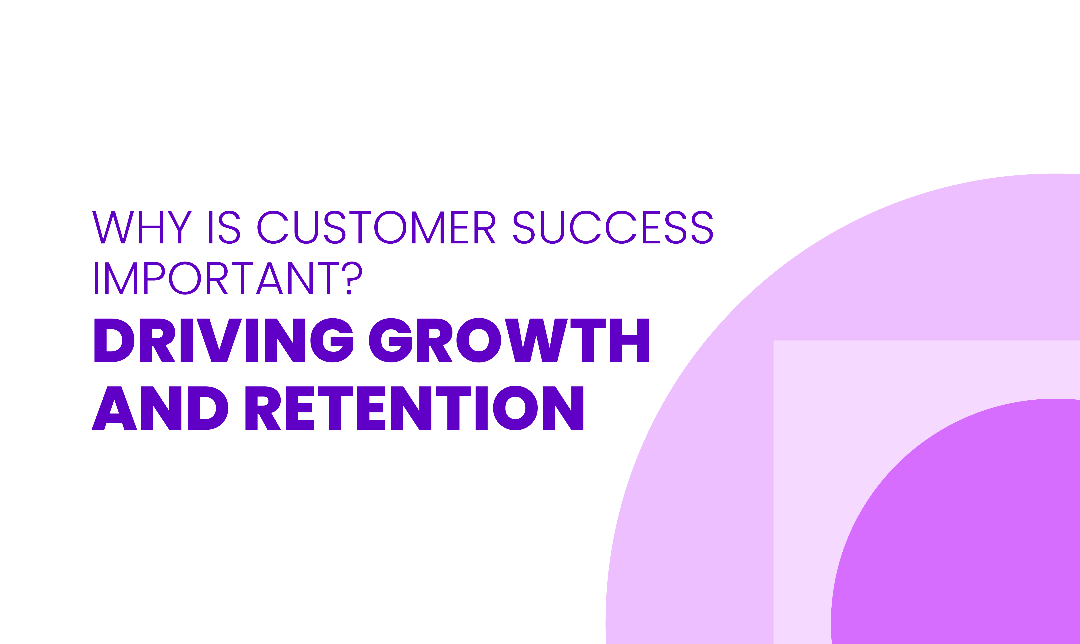 WHY IS CUSTOMER SUCCESS IMPORTANT?

DRIVING GROWTH AND RETENTION